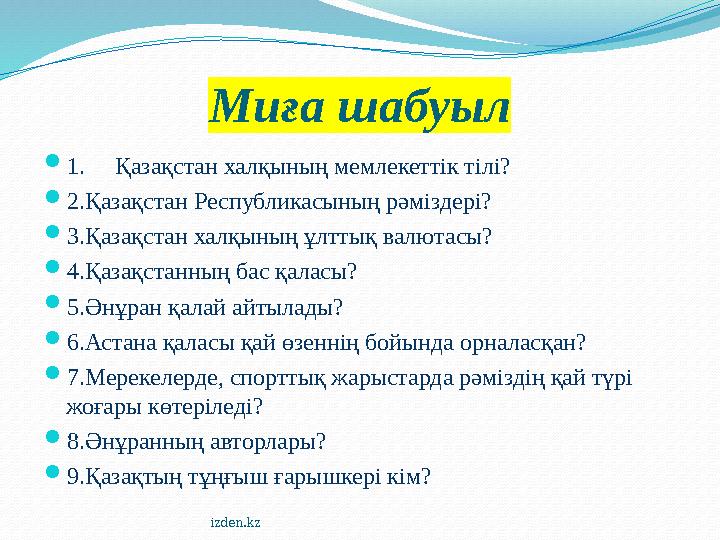 Миға шабуыл

1. Қазақстан халқының мемлекеттік тілі?
2.Қазақстан Республикасының рәміздері?
3.Қазақстан халқының ұлттық валютасы?
4.Қазақстанның бас қаласы?
5.Әнұран қалай айтылады?
6.Астана қаласы қай өзеннің бойында орналасқан?
7.Мерекелерде, спорттық жарыстарда рәміздің қай түрі жоғары көтеріледі?
8.Әнұранның авторлары?
9.Қазақтың тұңғыш ғарышкері кім?

izden.kz